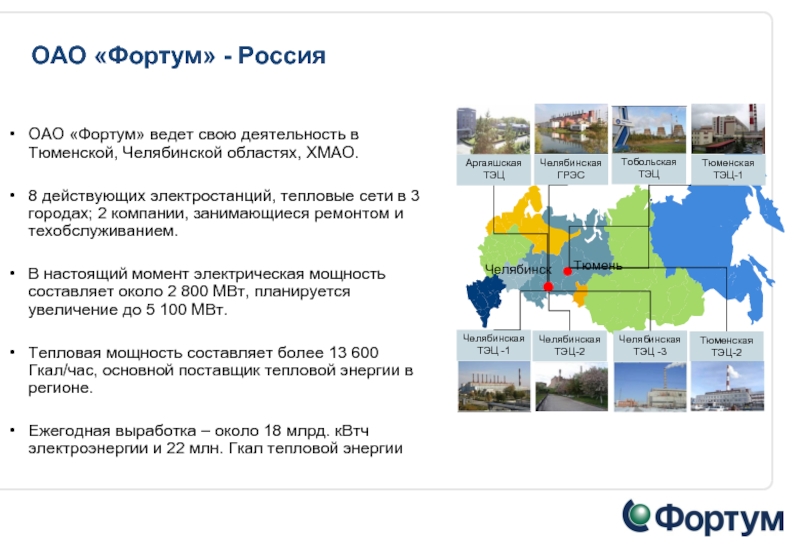 ОАО «Фортум» - Россия

• ОАО «Фортум» ведет свою деятельность в Тюменской, Челябинской областях, ХМАО.

• 8 действующих электростанций, тепловые сети в 3 городах; 2 компании, занимающиеся ремонтом и техобслуживанием.

• В настоящий момент электрическая мощность составляет около 2 800 МВт, планируется увеличение до 5 100 МВт.

• Тепловая мощность составляет более 13 600 Гкал/час, основной поставщик тепловой энергии в регионе.

• Ежегодная выработка – около 18 млрд. кВтч электроэнергии и 22 млн. Гкал тепловой энергии

Аргаяшская ТЭЦ

Челябинская ГРЭС

Тобольская ТЭЦ

Тюменская ТЭЦ-1

Челябинск

Тюмень

Челябинская ТЭЦ -1

Челябинская ТЭЦ-2

Челябинская ТЭЦ -3

Тюменская ТЭЦ-2

Фортум